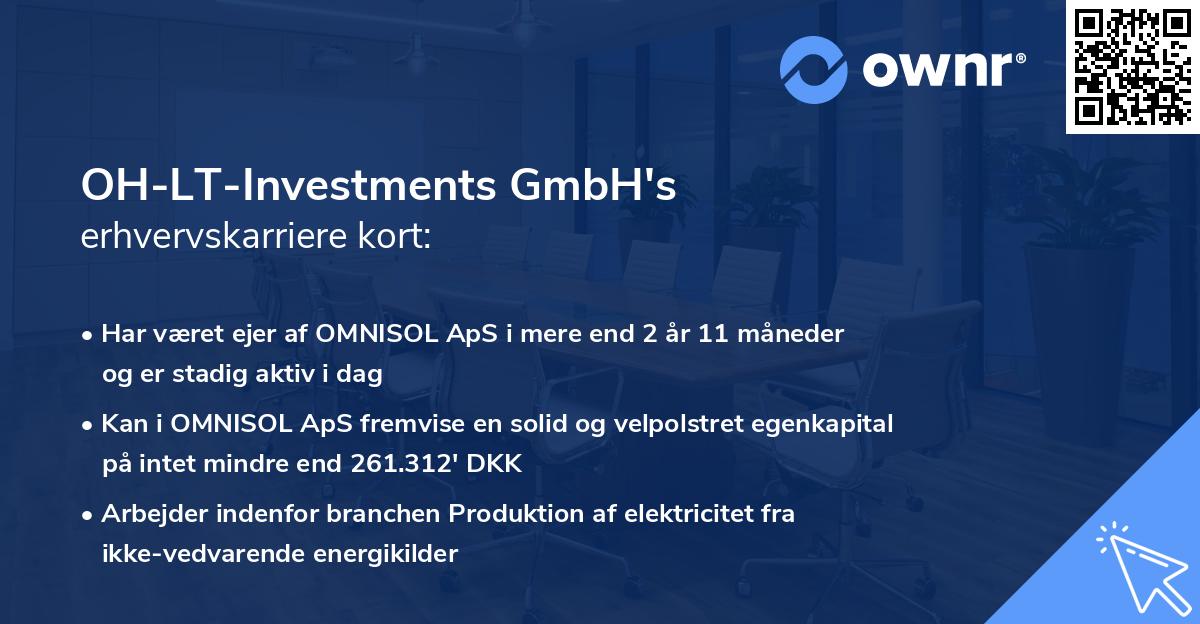 ownr®

OH-LT-Investments GmbH's
erhvervskarriere kort:

• Har været ejer af OMNISOL ApS i mere end 2 år 11 måneder og er stadig aktiv i dag

• Kan i OMNISOL ApS fremvise en solid og velpolstret egenkapital på intet mindre end 261.312' DKK

• Arbejder indenfor branchen Produktion af elektricitet fra ikke-vedvarende energikilder